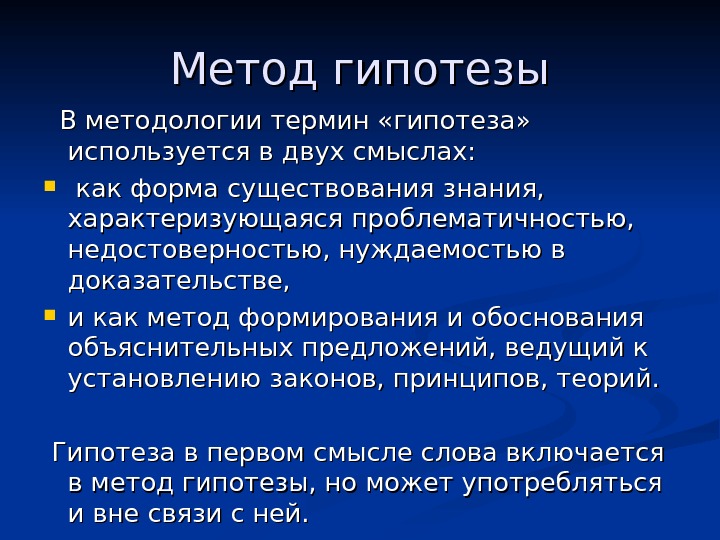 Метод гипотезы

В методологии термин «гипотеза» используется в двух смыслах:

- как форма существования знания, характеризующаяся проблематичностью, недостоверностью, нуждаемостью в доказательстве,
- и как метод формирования и обоснования объяснительных предложений, ведущий к установлению законов, принципов, теорий.

Гипотеза в первом смысле слова включается в метод гипотезы, но может употребляться и вне связи с ней.